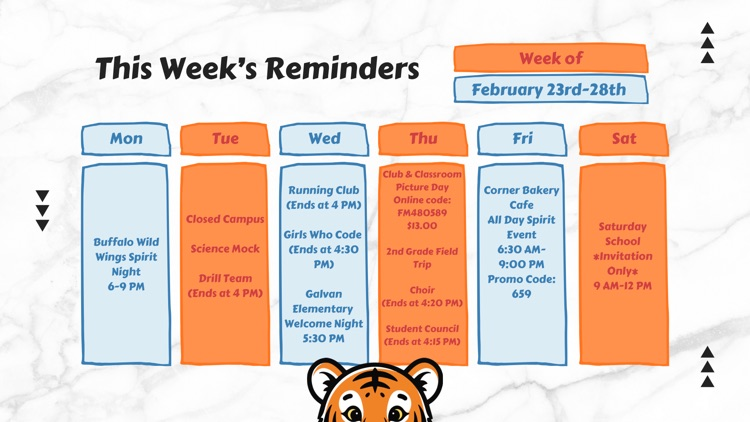 This Week's Reminders

Week of

February 23rd-28th

Mon

Buffalo Wild Wings Spirit Night 6-9 PM

Tue

Closed Campus

Science Mock

Drill Team (Ends at 4 PM)

Wed

Running Club (Ends at 4 PM)

Girls Who Code (Ends at 4:30 PM)

Galvan Elementary Welcome Night 5:30 PM

Thu

Club & Classroom Picture Day Online code: FM480589 $13.00

2nd Grade Field Trip

Choir (Ends at 4:20 PM)

Student Council (Ends at 4:15 PM)

Fri

Corner Bakery Cafe All Day Spirit Event 6:30 AM-9:00 PM Promo Code: 659

Sat

Saturday School *Invitation Only* 9 AM-12 PM